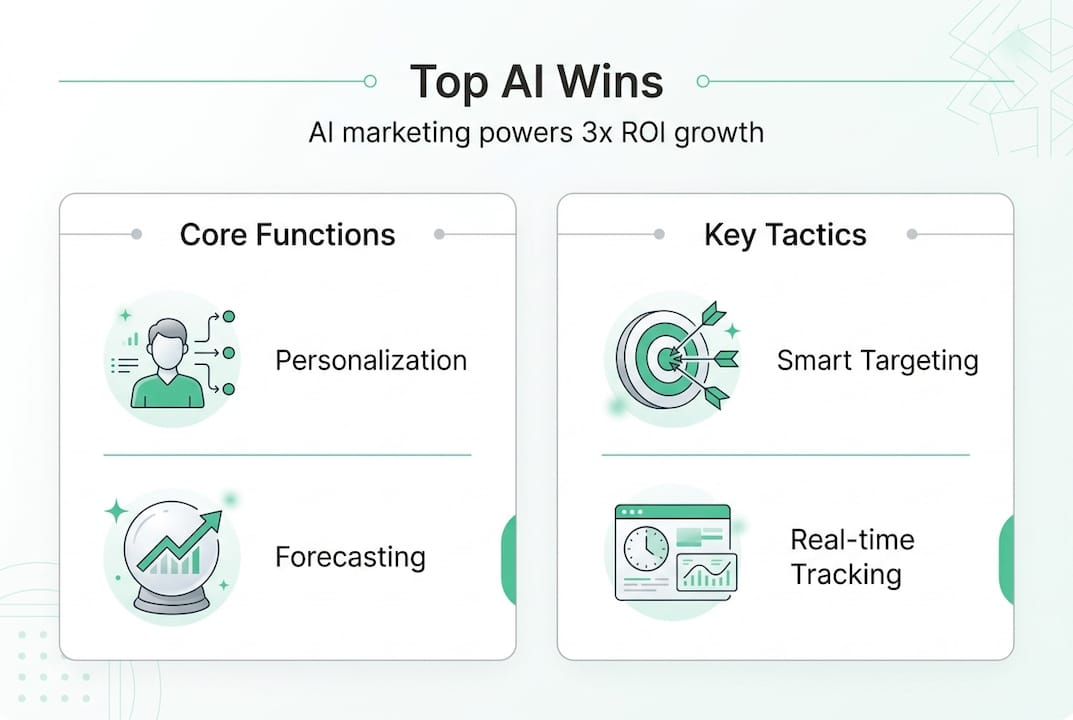 Top AI Wins

AI marketing powers 3x ROI growth

Core Functions

Personalization

Forecasting

Key Tactics

Smart Targeting

Real-time Tracking